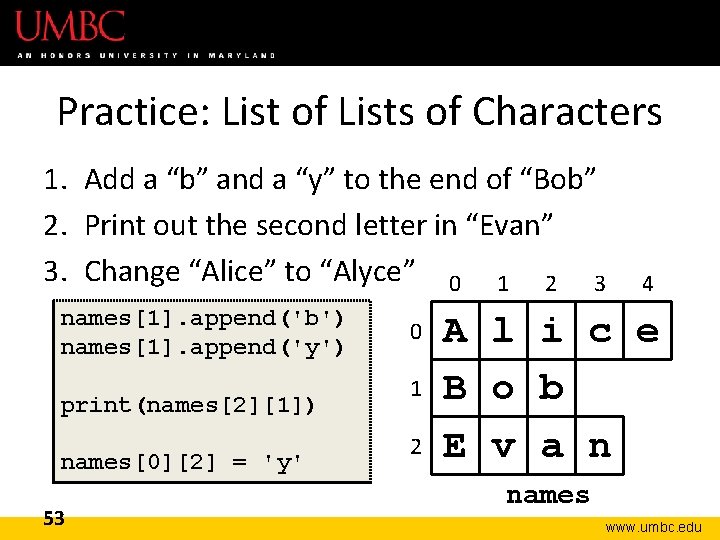 UMBC
AN HONORS UNIVERSITY IN MARYLAND

Practice: List of Lists of Characters

1. Add a “b” and a “y” to the end of “Bob”
2. Print out the second letter in “Evan”
3. Change “Alice” to “Alyce”

names[1].append('b')
names[1].append('y')

print(names[2][1])

names[0][2] = 'y'

| | 0 | 1 | 2 | 3 | 4 |
|---|---|---|---|---|---|
| 0 | A | l | i | c | e |
| 1 | B | o | b | | |
| 2 | E | v | a | n | |

names

53

www.umbc.edu